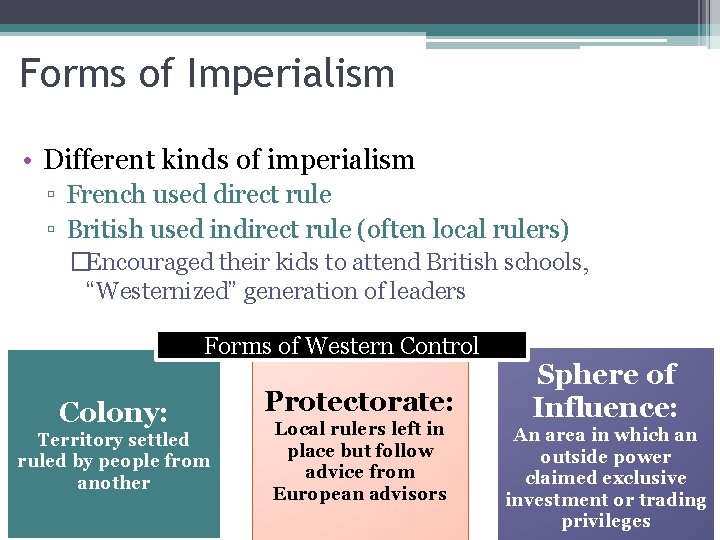 Forms of Imperialism

• Different kinds of imperialism
▫ French used direct rule
▫ British used indirect rule (often local rulers)
□Encouraged their kids to attend British schools, "Westernized" generation of leaders

Forms of Western Control

Colony:
Territory settled ruled by people from another

Protectorate:
Local rulers left in place but follow advice from European advisors

Sphere of Influence:
An area in which an outside power claimed exclusive investment or trading privileges